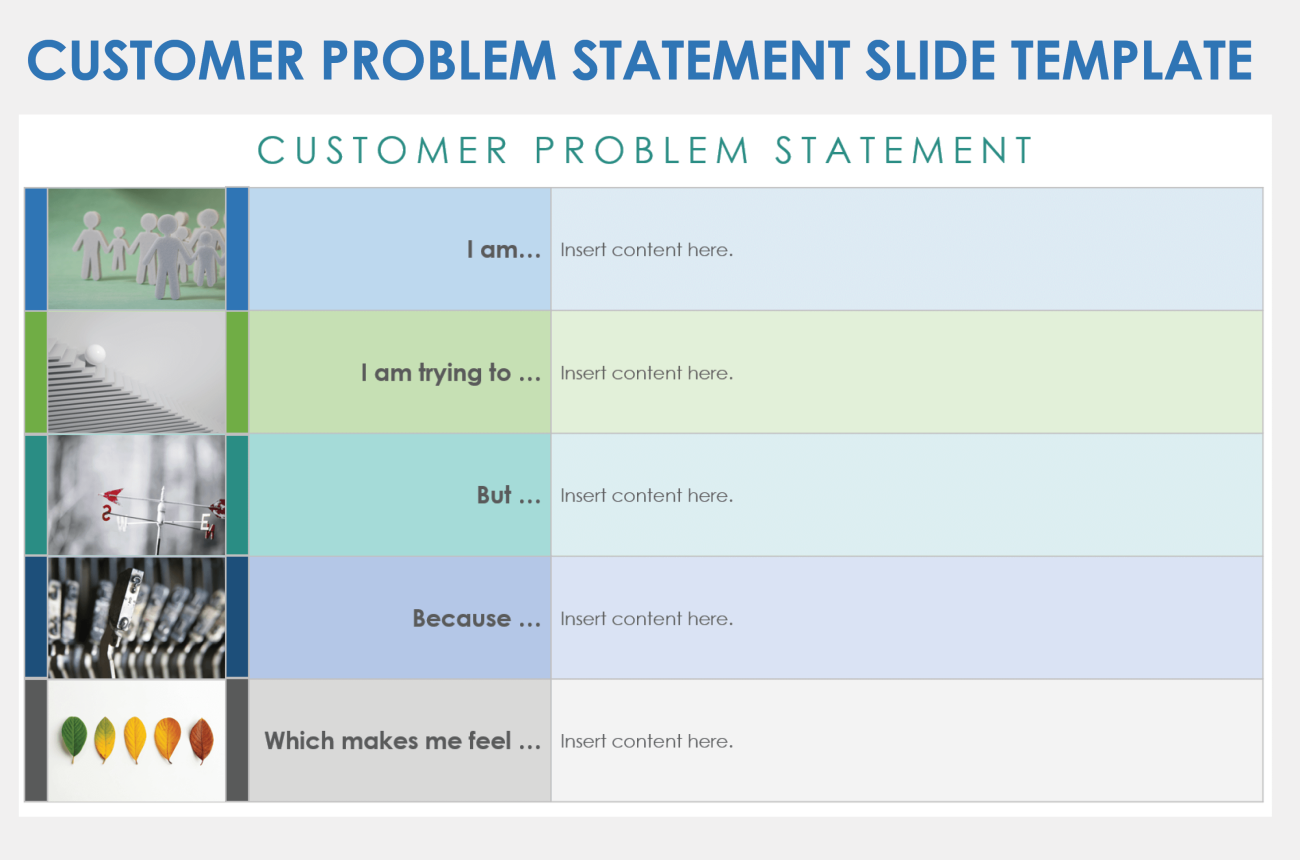 CUSTOMER PROBLEM STATEMENT SLIDE TEMPLATE

CUSTOMER PROBLEM STATEMENT

| | |
|---|---|
| I am... | Insert content here. |
| I am trying to ... | Insert content here. |
| But ... | Insert content here. |
| Because ... | Insert content here. |
| Which makes me feel ... | Insert content here. |